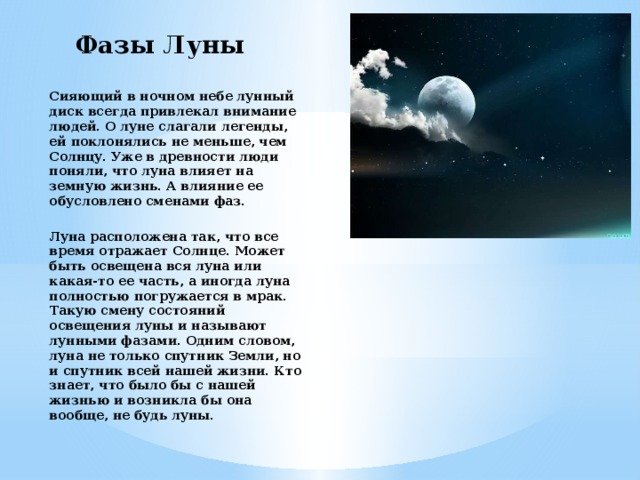 Фазы Луны

Сияющий в ночном небе лунный диск всегда привлекал внимание людей. О луне слагали легенды, ей поклонялись не меньше, чем Солнцу. Уже в древности люди поняли, что луна влияет на земную жизнь. А влияние ее обусловлено сменами фаз.

Луна расположена так, что все время отражает Солнце. Может быть освещена вся луна или какая-то ее часть, а иногда луна полностью погружается в мрак. Такую смену состояний освещения луны и называют лунными фазами. Одним словом, луна не только спутник Земли, но и спутник всей нашей жизни. Кто знает, что было бы с нашей жизнью и возникла бы она вообще, не будь луны.